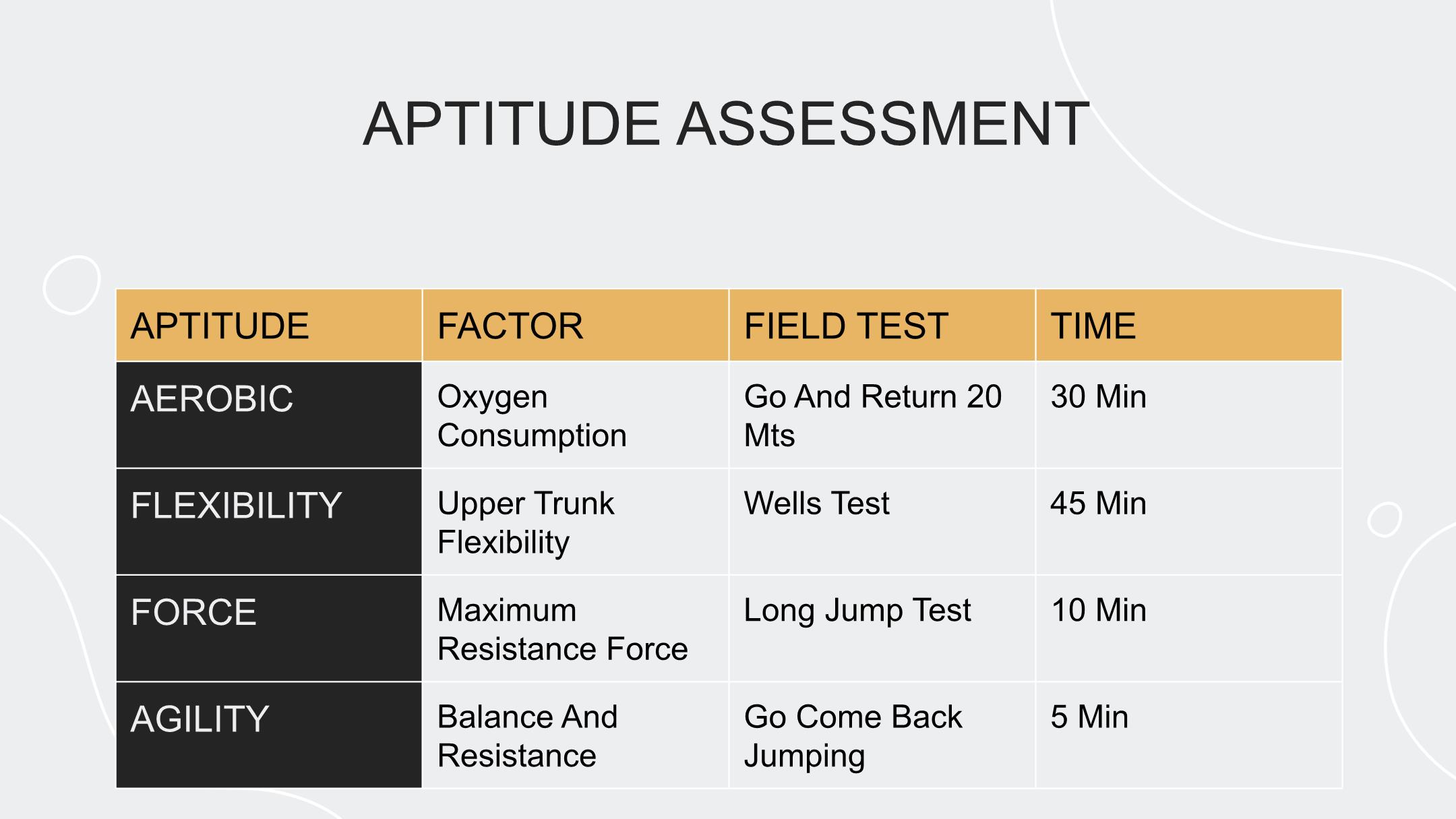 APTITUDE ASSESSMENT

| APTITUDE | FACTOR | FIELD TEST | TIME |
|---|---|---|---|
| AEROBIC | Oxygen Consumption | Go And Return 20 Mts | 30 Min |
| FLEXIBILITY | Upper Trunk Flexibility | Wells Test | 45 Min |
| FORCE | Maximum Resistance Force | Long Jump Test | 10 Min |
| AGILITY | Balance And Resistance | Go Come Back Jumping | 5 Min |